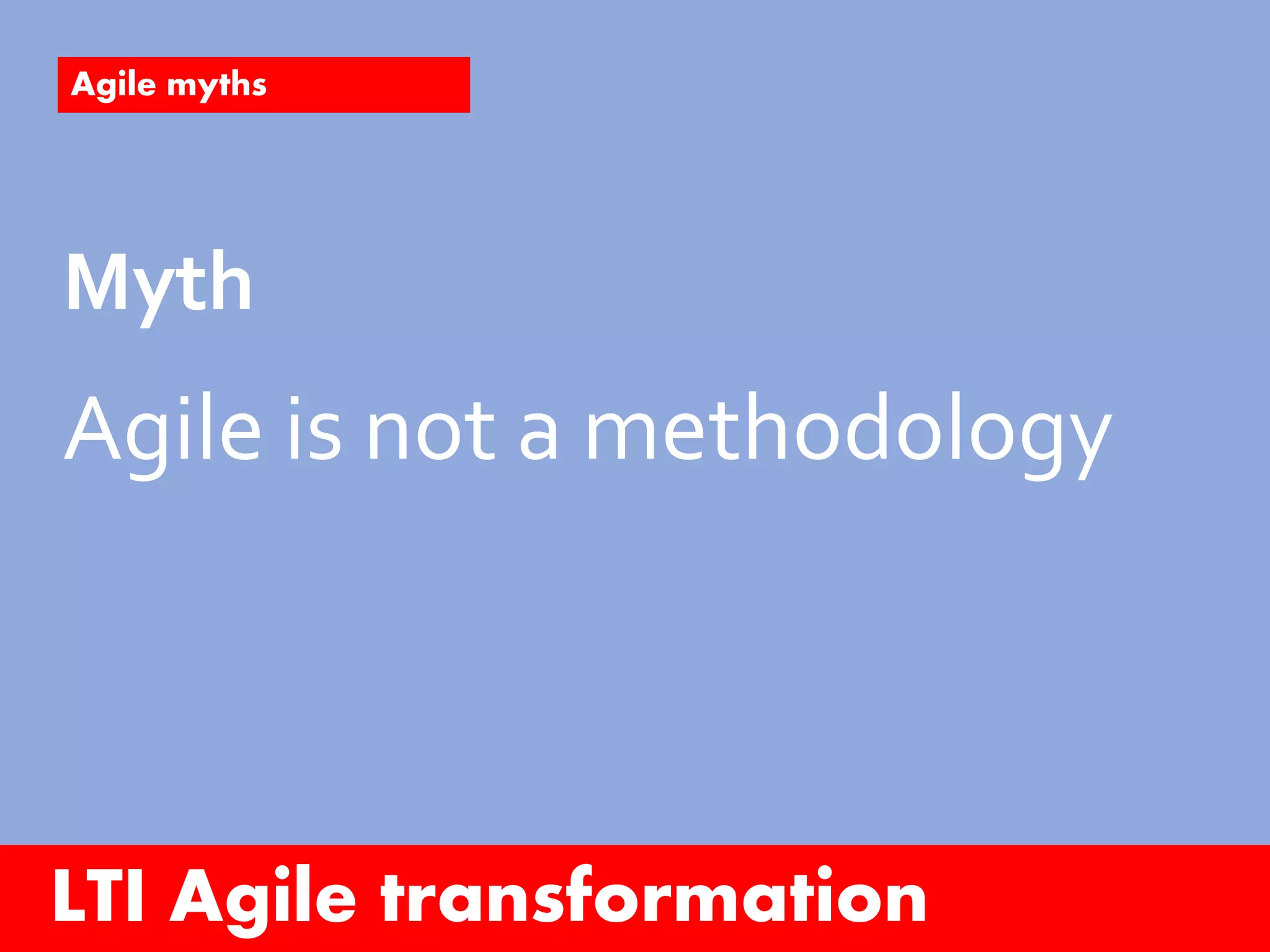 Agile myths

Myth

Agile is not a methodology

LTI Agile transformation